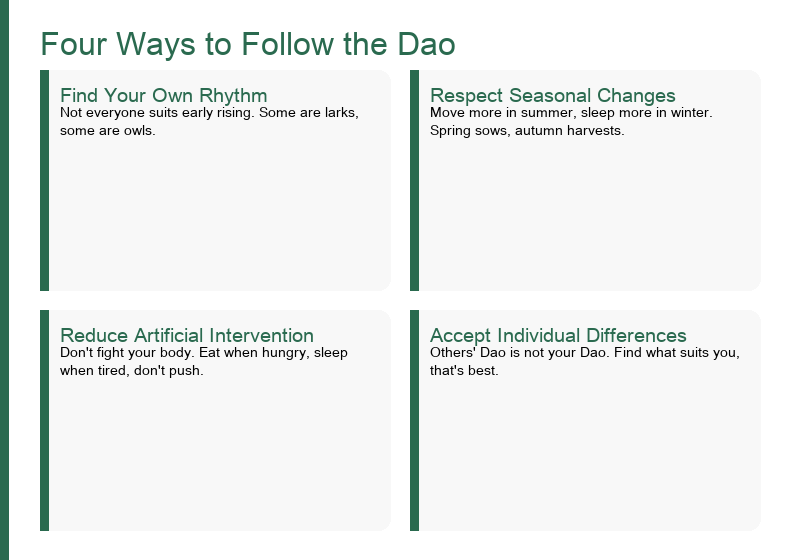 Four Ways to Follow the Dao

Find Your Own Rhythm
Not everyone suits early rising. Some are larks, some are owls.

Respect Seasonal Changes
Move more in summer, sleep more in winter. Spring sows, autumn harvests.

Reduce Artificial Intervention
Don't fight your body. Eat when hungry, sleep when tired, don't push.

Accept Individual Differences
Others' Dao is not your Dao. Find what suits you, that's best.